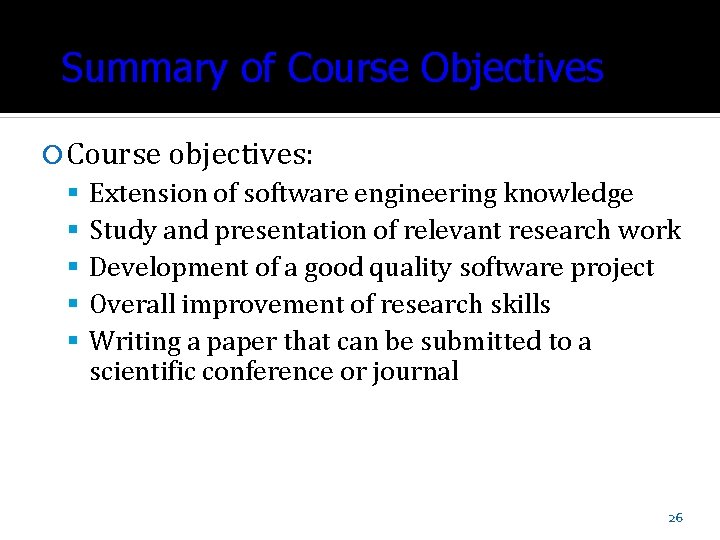 Summary of Course Objectives

Course objectives:
- Extension of software engineering knowledge
- Study and presentation of relevant research work
- Development of a good quality software project
- Overall improvement of research skills
- Writing a paper that can be submitted to a scientific conference or journal

26